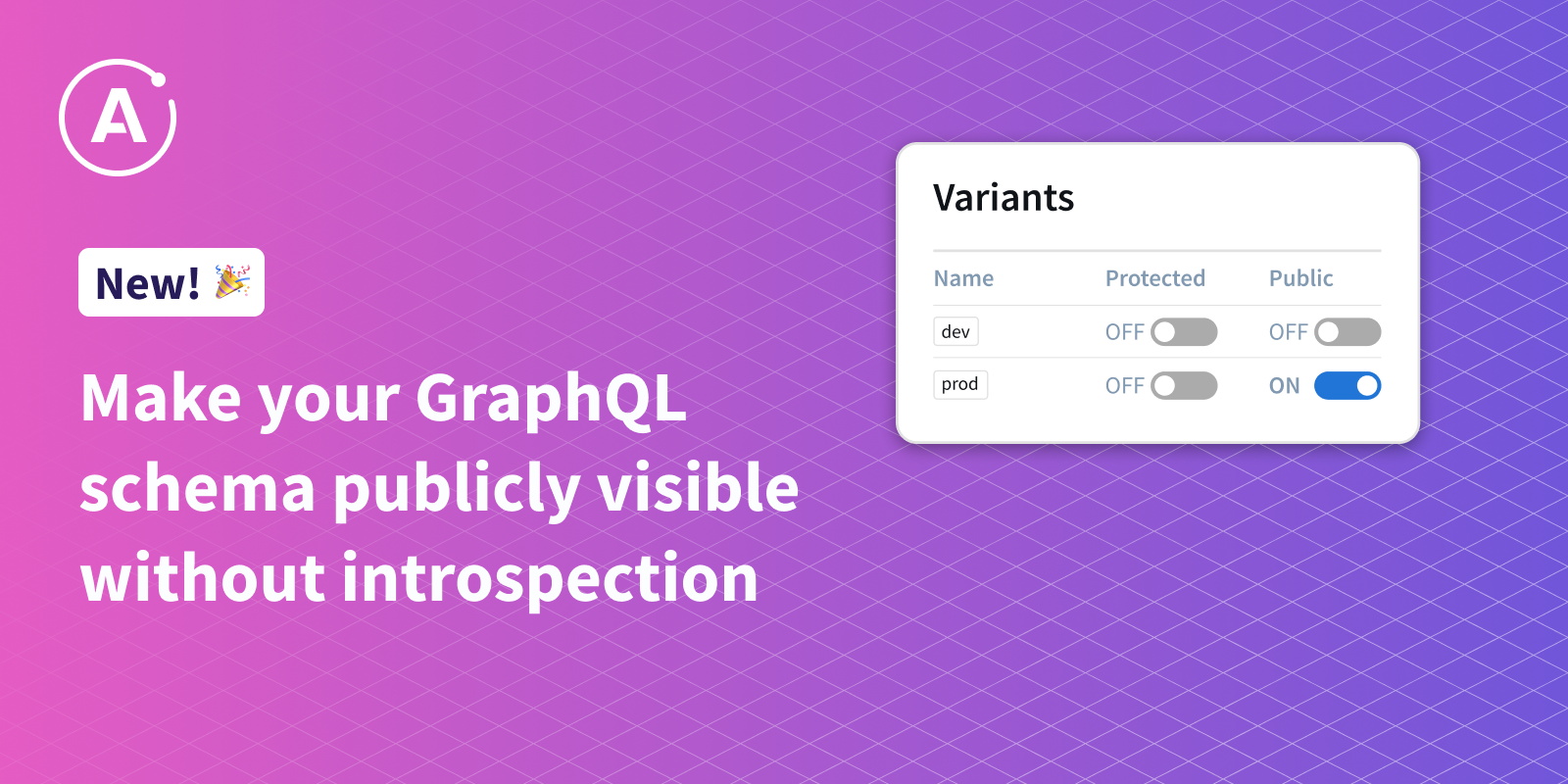 A

New! 🎉

Make your GraphQL schema publicly visible without introspection

Variants

| Name | Protected | Public |
|---|---|---|
| dev | OFF | OFF |
| prod | OFF | ON |